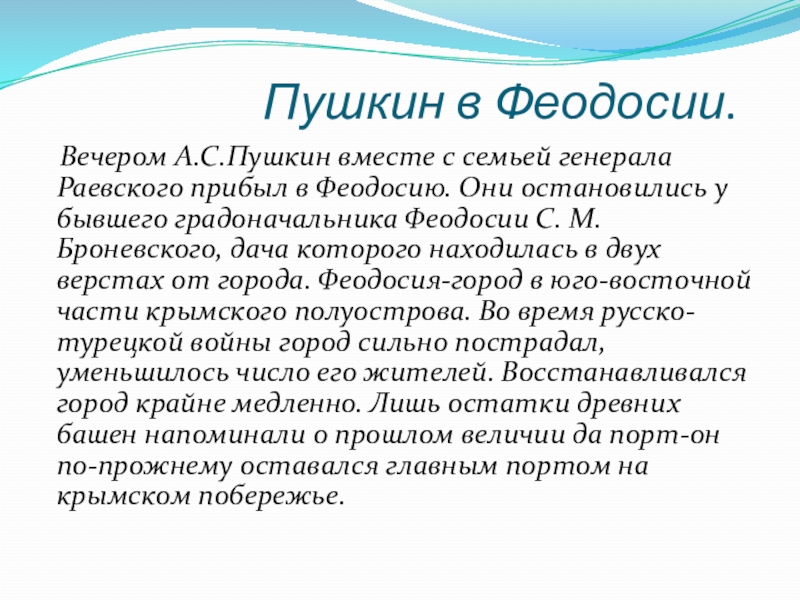 Пушкин в Феодосии.

Вечером А.С.Пушкин вместе с семьей генерала Раевского прибыл в Феодосию. Они остановились у бывшего градоначальника Феодосии С. М. Броневского, дача которого находилась в двух верстах от города. Феодосия-город в юго-восточной части крымского полуострова. Во время русско-турецкой войны город сильно пострадал, уменьшилось число его жителей. Восстанавливался город крайне медленно. Лишь остатки древних башен напоминали о прошлом величии да порт-он по-прожнему оставался главным портом на крымском побережье.